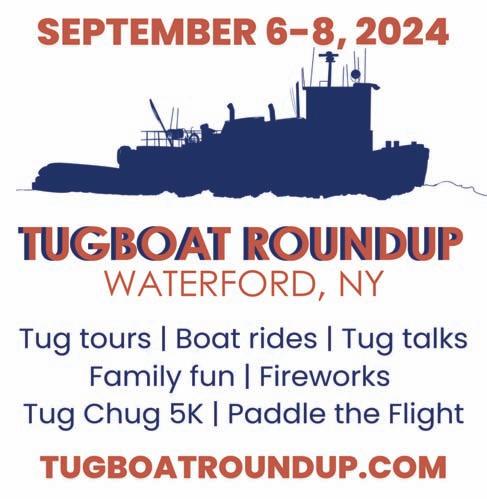 SEPTEMBER 6-8, 2024

TUGBOAT ROUNDUP
WATERFORD, NY

Tug tours | Boat rides | Tug talks
Family fun | Fireworks
Tug Chug 5K | Paddle the Flight

TUGBOATROUNDUP.COM